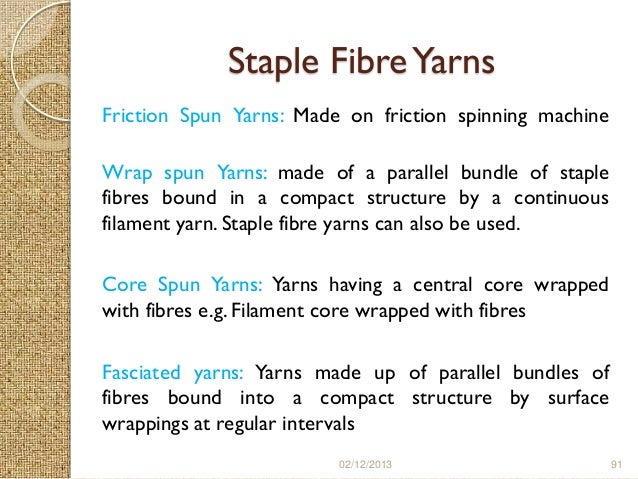 Staple Fibre Yarns

Friction Spun Yarns: Made on friction spinning machine

Wrap spun Yarns: made of a parallel bundle of staple fibres bound in a compact structure by a continuous filament yarn. Staple fibre yarns can also be used.

Core Spun Yarns: Yarns having a central core wrapped with fibres e.g. Filament core wrapped with fibres

Fasciated yarns: Yarns made up of parallel bundles of fibres bound into a compact structure by surface wrappings at regular intervals

02/12/2013

91